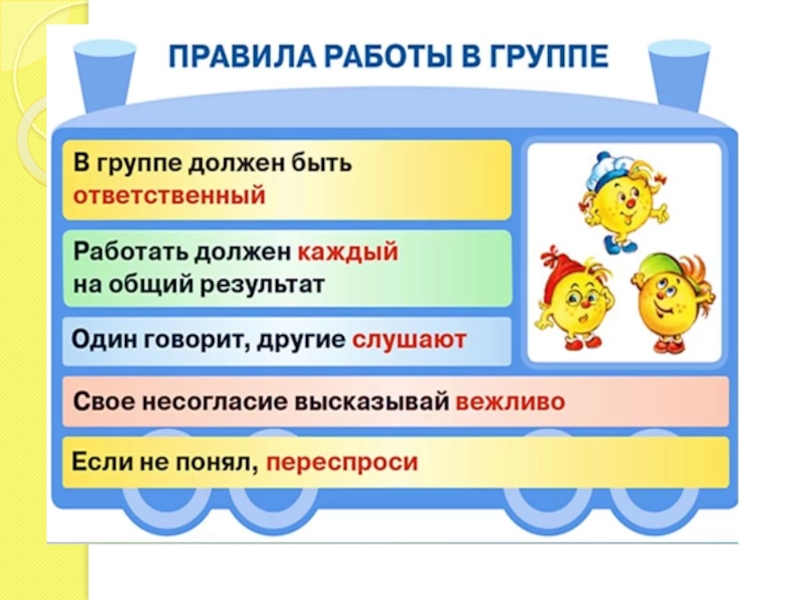 ПРАВИЛА РАБОТЫ В ГРУППЕ

В группе должен быть ответственный

Работать должен каждый на общий результат

Один говорит, другие слушают

Свое несогласие высказывай вежливо

Если не понял, переспроси